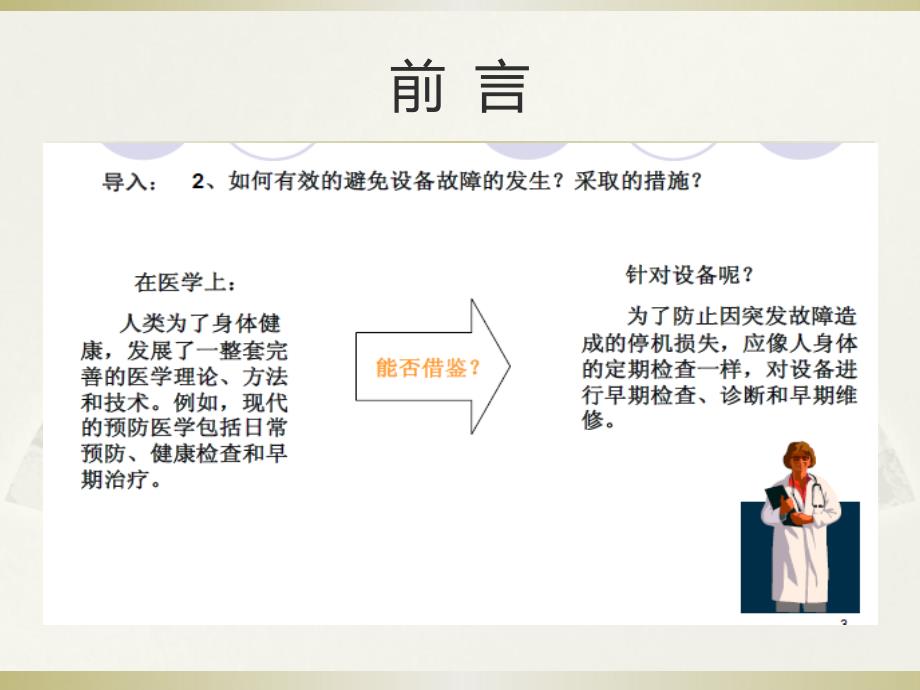 前 言

导入： 2、如何有效的避免设备故障的发生？采取的措施？

在医学上：

人类为了身体健康，发展了一整套完善的医学理论、方法和技术。例如，现代的预防医学包括日常预防、健康检查和早期治疗。

能否借鉴？

针对设备呢？

为了防止因突发故障造成的停机损失，应像人身体的定期检查一样，对设备进行早期检查、诊断和早期维修。

3